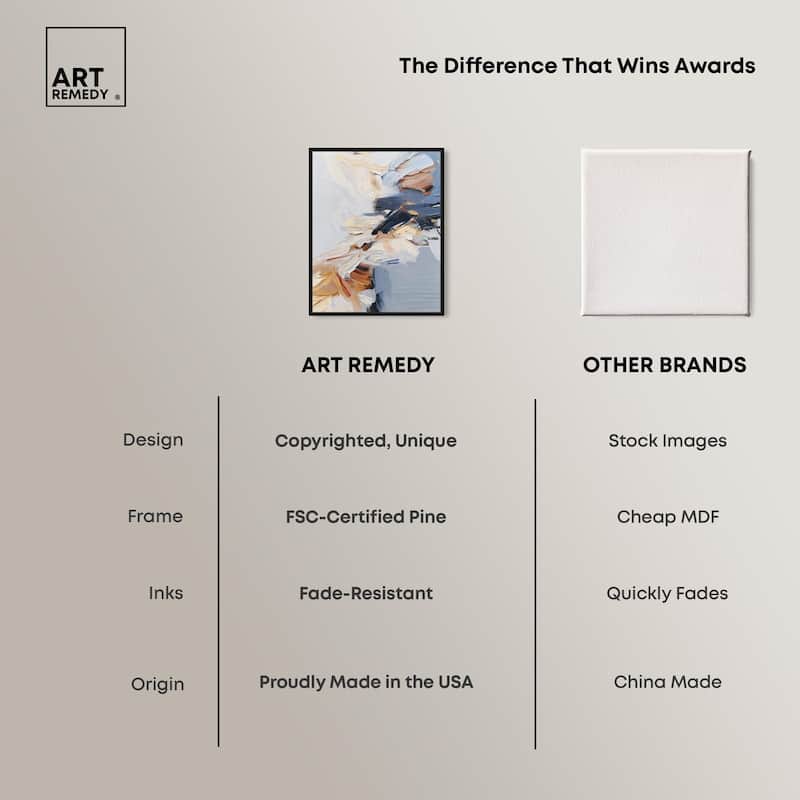 ART REMEDY ®

The Difference That Wins Awards

| | ART REMEDY | OTHER BRANDS |
|---|---|---|
| Design | Copyrighted, Unique | Stock Images |
| Frame | FSC-Certified Pine | Cheap MDF |
| Inks | Fade-Resistant | Quickly Fades |
| Origin | Proudly Made in the USA | China Made |